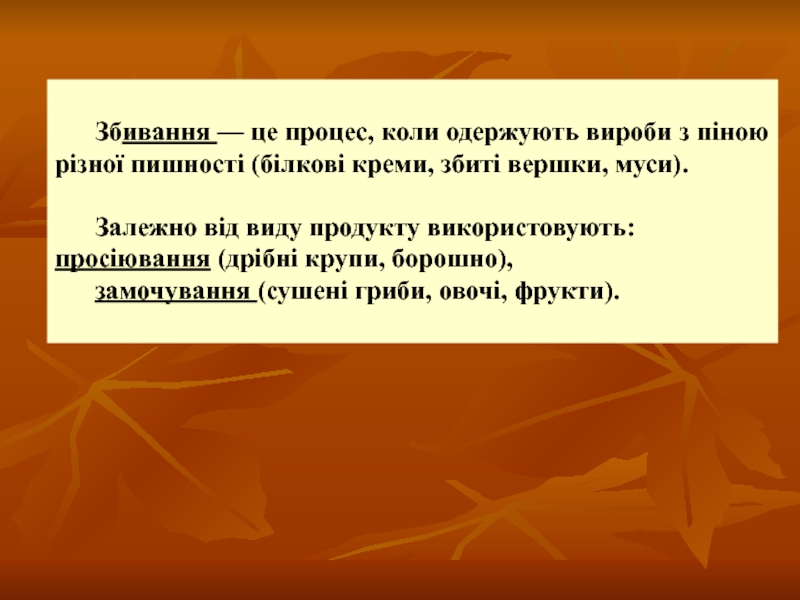 Збивання — це процес, коли одержують вироби з піною різної пишності (білкові креми, збиті вершки, муси).

Залежно від виду продукту використовують:
просіювання (дрібні крупи, борошно),
замочування (сушені гриби, овочі, фрукти).